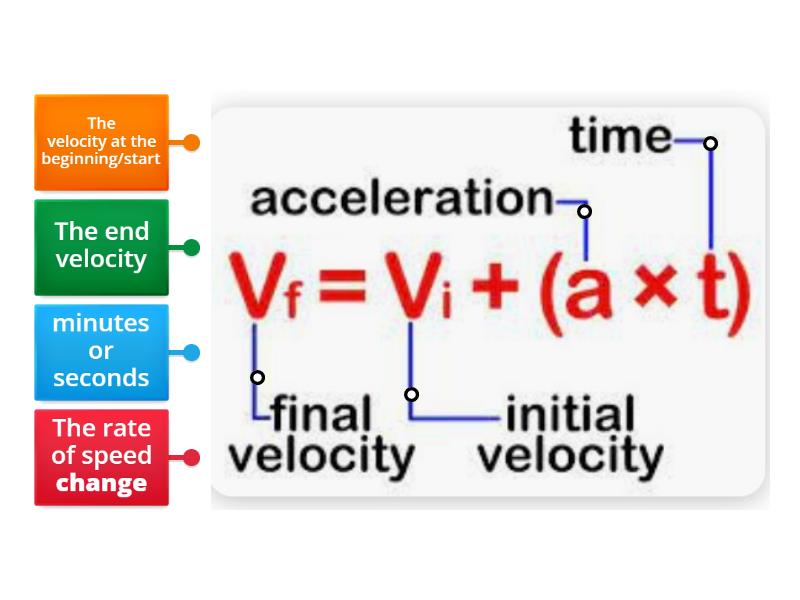 The velocity at the beginning/start

The end velocity

minutes or seconds

The rate of speed change

time

acceleration

$V_f = V_i + (a \times t)$

final velocity

initial velocity